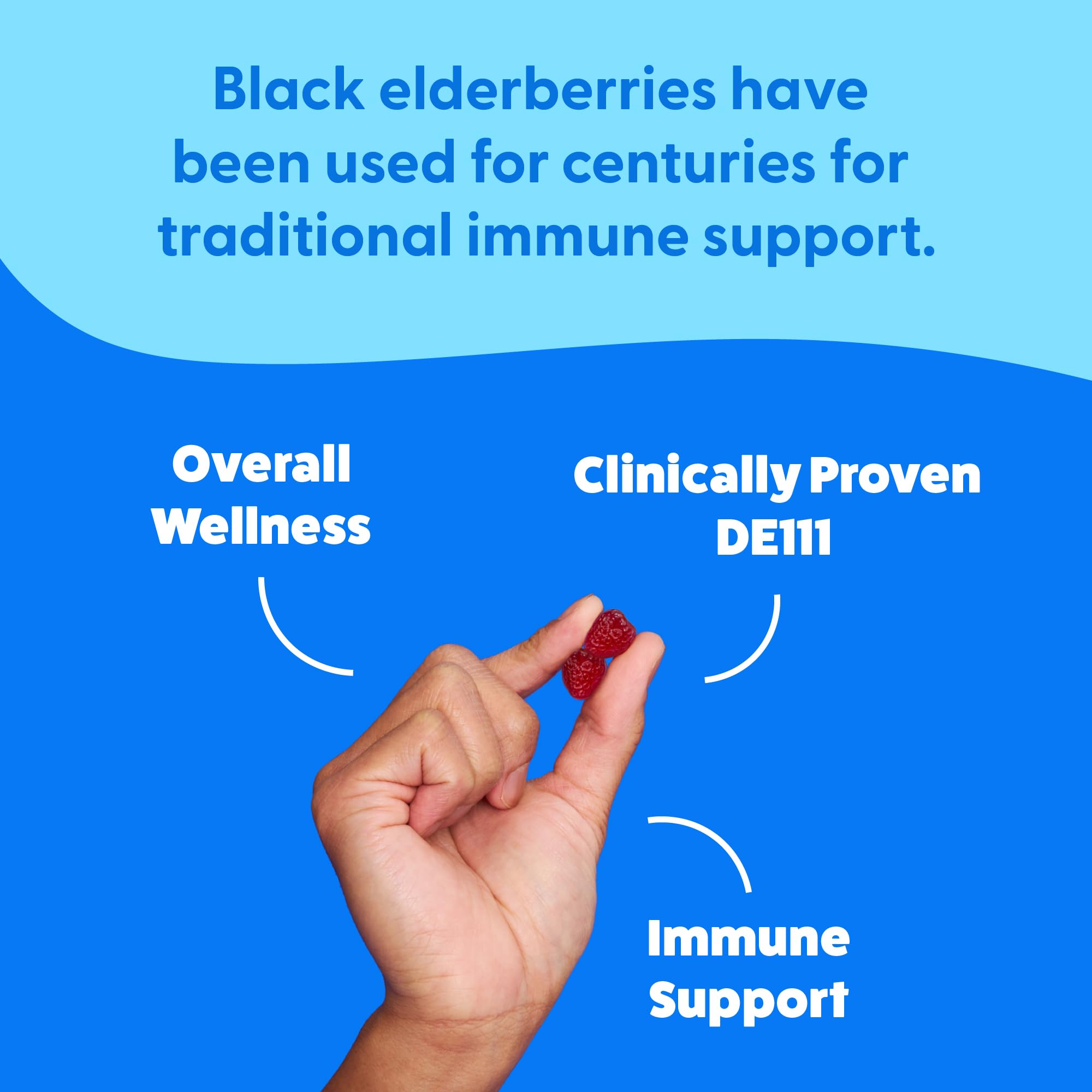 Black elderberries have been used for centuries for traditional immune support.

Overall Wellness

Clinically Proven DE111

Immune Support